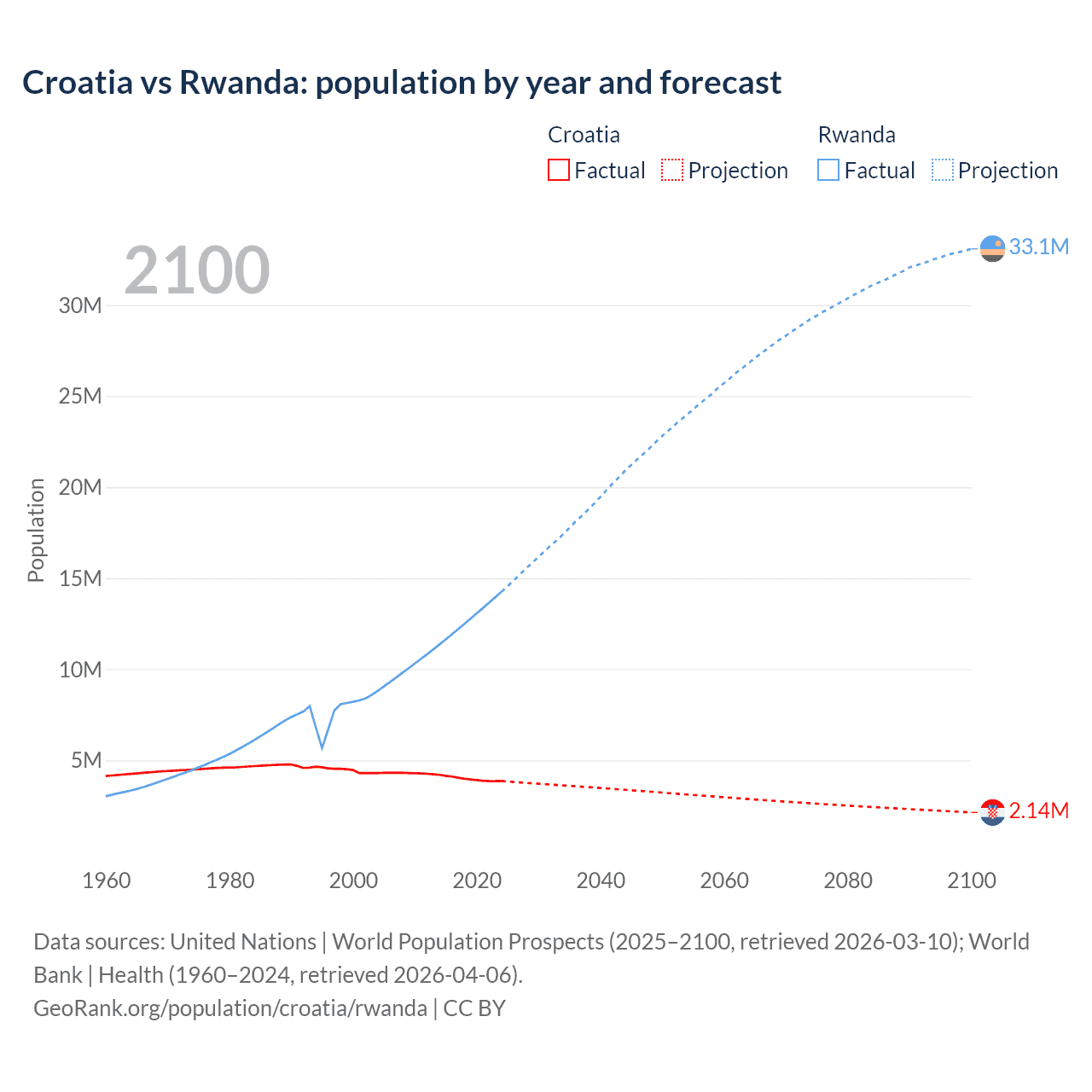 Croatia vs Rwanda: population by year and forecast

Croatia
Factual
Projection

Rwanda
Factual
Projection

2100

33.1M
2.14M

30M
25M
20M
15M
10M
5M

Population

1960
1980
2000
2020
2040
2060
2080
2100

Data sources: United Nations | World Population Prospects (2025–2100, retrieved 2026-03-10); World Bank | Health (1960–2024, retrieved 2026-04-06).
GeoRank.org/population/croatia/rwanda | CC BY